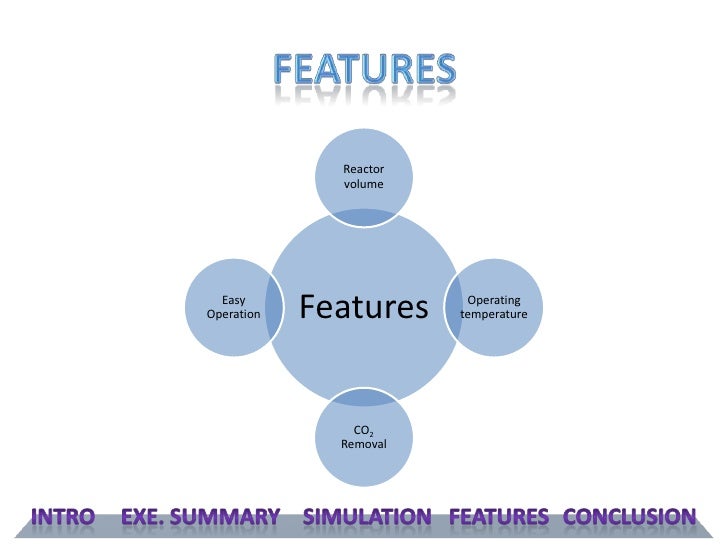 FEATURES

Reactor volume

Easy Operation

Features

Operating temperature

$CO_2$ Removal

INTRO EXE. SUMMARY SIMULATION FEATURES CONCLUSION